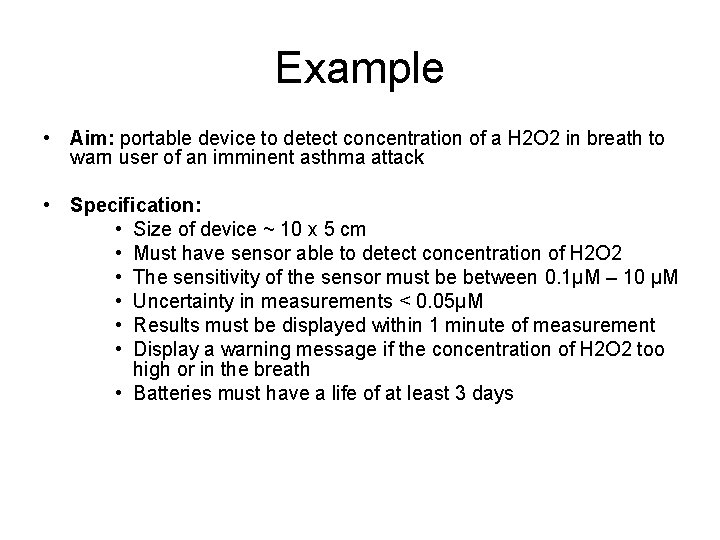 Example

• **Aim:** portable device to detect concentration of a H2O2 in breath to warn user of an imminent asthma attack

• **Specification:**
  • Size of device ~ 10 x 5 cm
  • Must have sensor able to detect concentration of H2O2
  • The sensitivity of the sensor must be between 0.1μM – 10 μM
  • Uncertainty in measurements < 0.05μM
  • Results must be displayed within 1 minute of measurement
  • Display a warning message if the concentration of H2O2 too high or in the breath
  • Batteries must have a life of at least 3 days